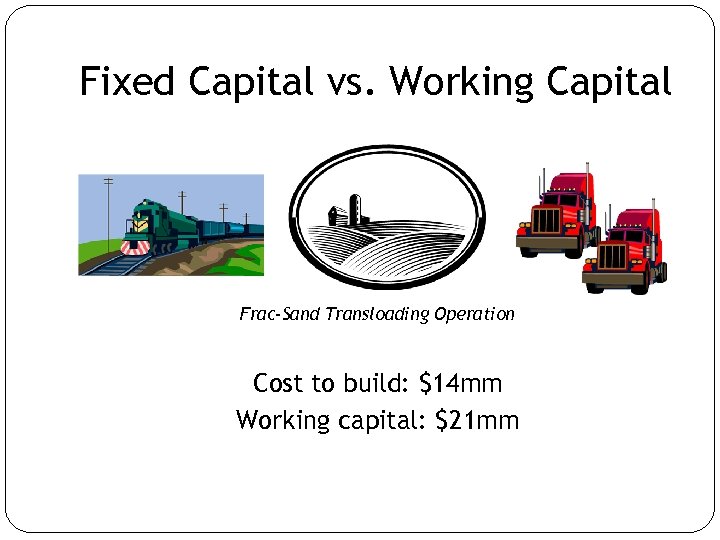 Fixed Capital vs. Working Capital

Frac-Sand Transloading Operation

Cost to build: \$14mm
Working capital: \$21mm